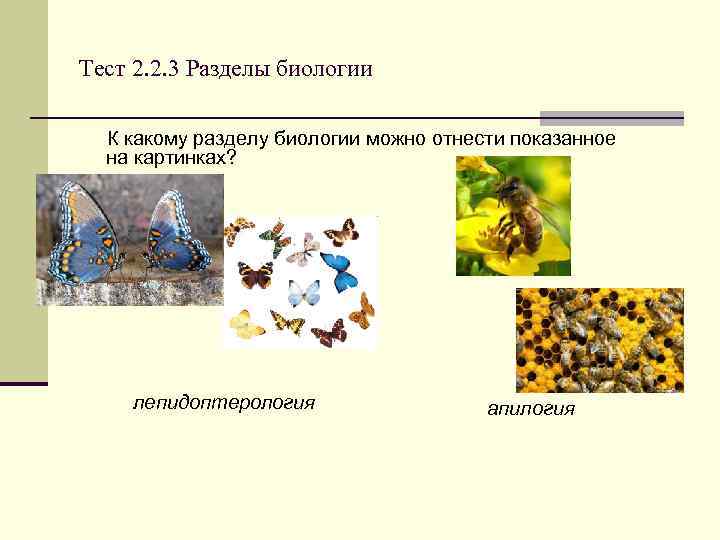 Тест 2.2.3 Разделы биологии

К какому разделу биологии можно отнести показанное на картинках?

лепидоптерология

апилогия